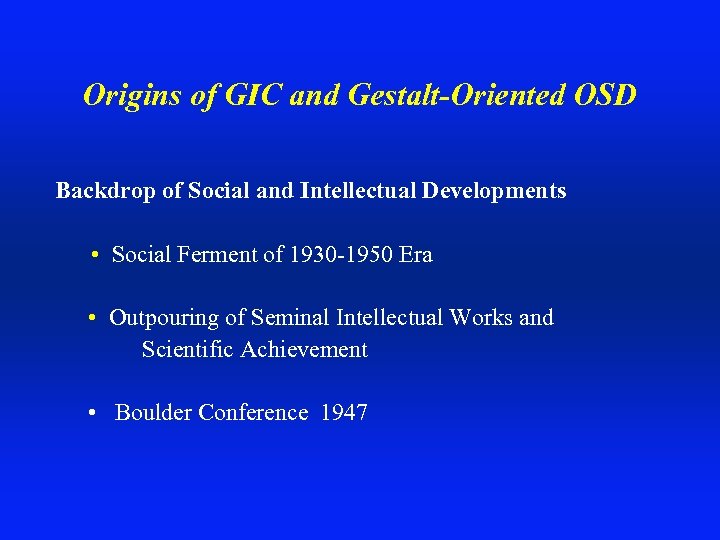 Origins of GIC and Gestalt-Oriented OSD

Backdrop of Social and Intellectual Developments

• Social Ferment of 1930-1950 Era

• Outpouring of Seminal Intellectual Works and Scientific Achievement

• Boulder Conference 1947